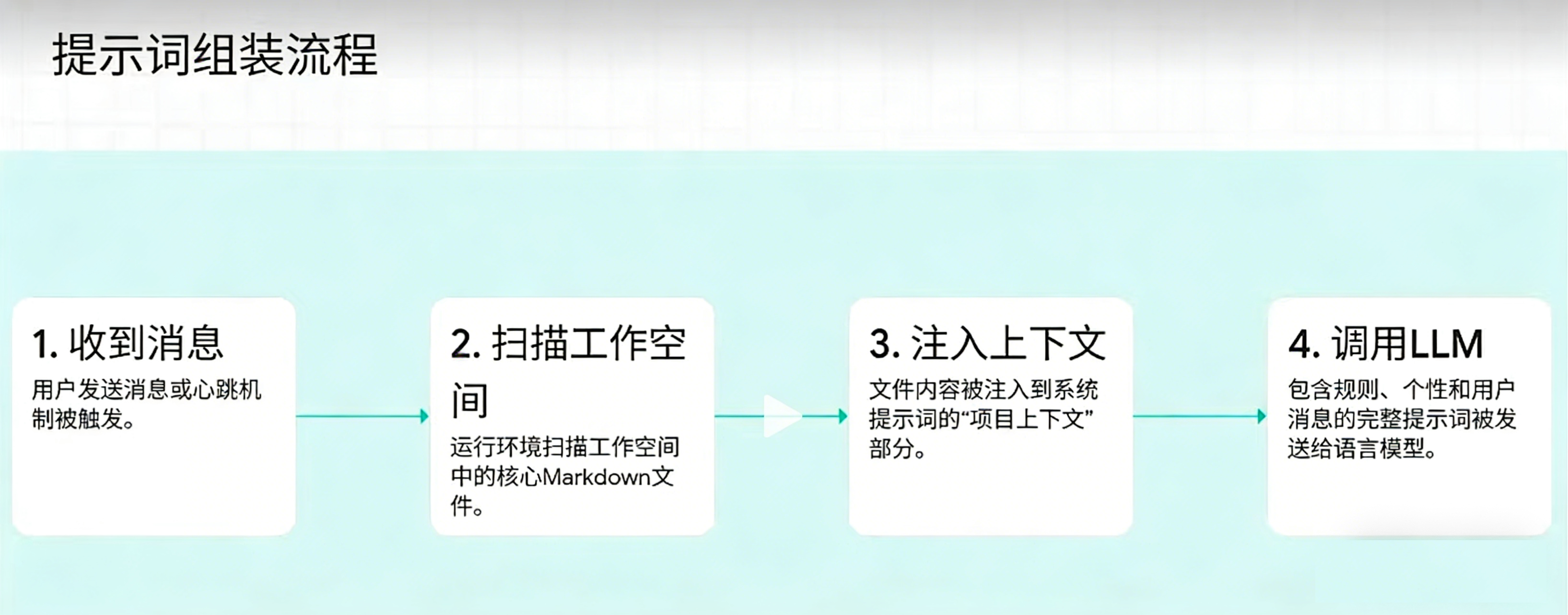 提示词组装流程

1. 收到消息

用户发送消息或心跳机制被触发。

2. 扫描工作空间

运行环境扫描工作空间中的核心Markdown文件。

3. 注入上下文

文件内容被注入到系统提示词的“项目上下文”部分。

4. 调用LLM

包含规则、个性和用户消息的完整提示词被发送给语言模型。